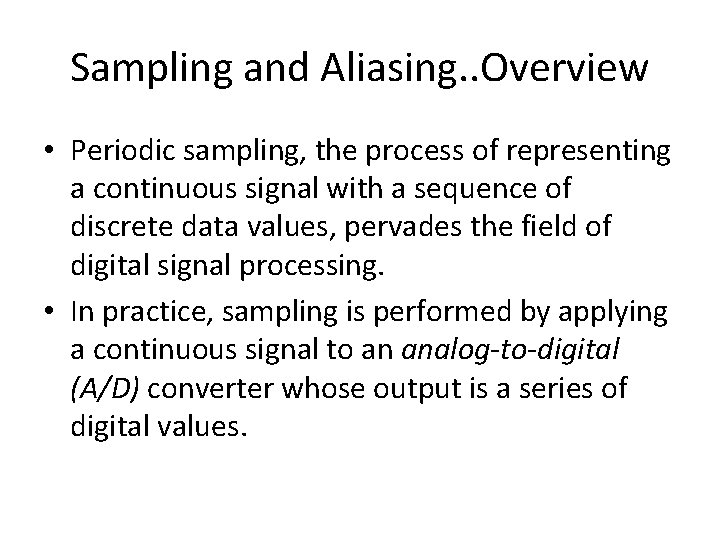 Sampling and Aliasing..Overview

• Periodic sampling, the process of representing a continuous signal with a sequence of discrete data values, pervades the field of digital signal processing.

• In practice, sampling is performed by applying a continuous signal to an analog-to-digital (A/D) converter whose output is a series of digital values.